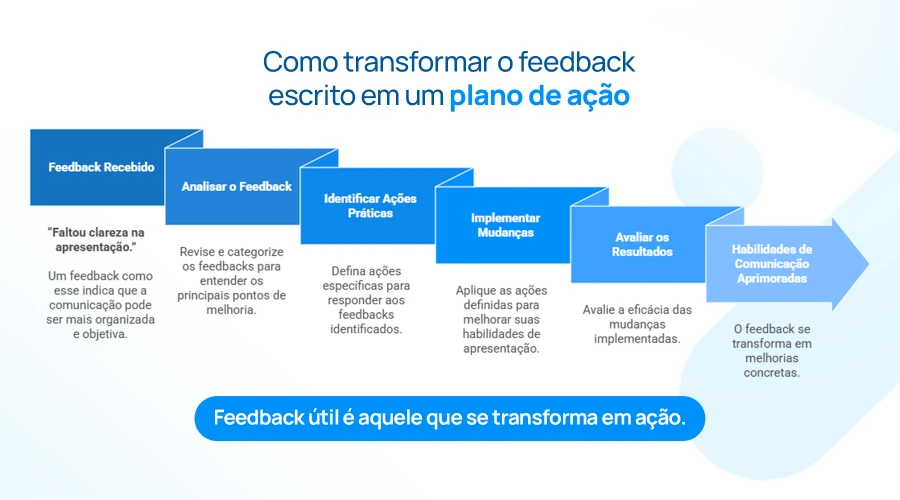 Como transformar o feedback escrito em um plano de ação

Feedback Recebido

"Faltou clareza na apresentação."

Um feedback como esse indica que a comunicação pode ser mais organizada e objetiva.

Analisar o Feedback

Revise e categorize os feedbacks para entender os principais pontos de melhoria.

Identificar Ações Práticas

Defina ações específicas para responder aos feedbacks identificados.

Implementar Mudanças

Aplique as ações definidas para melhorar suas habilidades de apresentação.

Avaliar os Resultados

Avalie a eficácia das mudanças implementadas.

Habilidades de Comunicação Aprimoradas

O feedback se transforma em melhorias concretas.

Feedback útil é aquele que se transforma em ação.